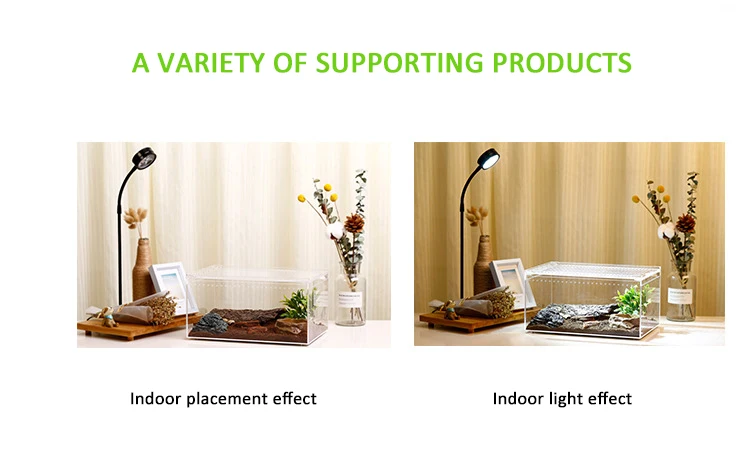 A VARIETY OF SUPPORTING PRODUCTS

Indoor placement effect

Indoor light effect